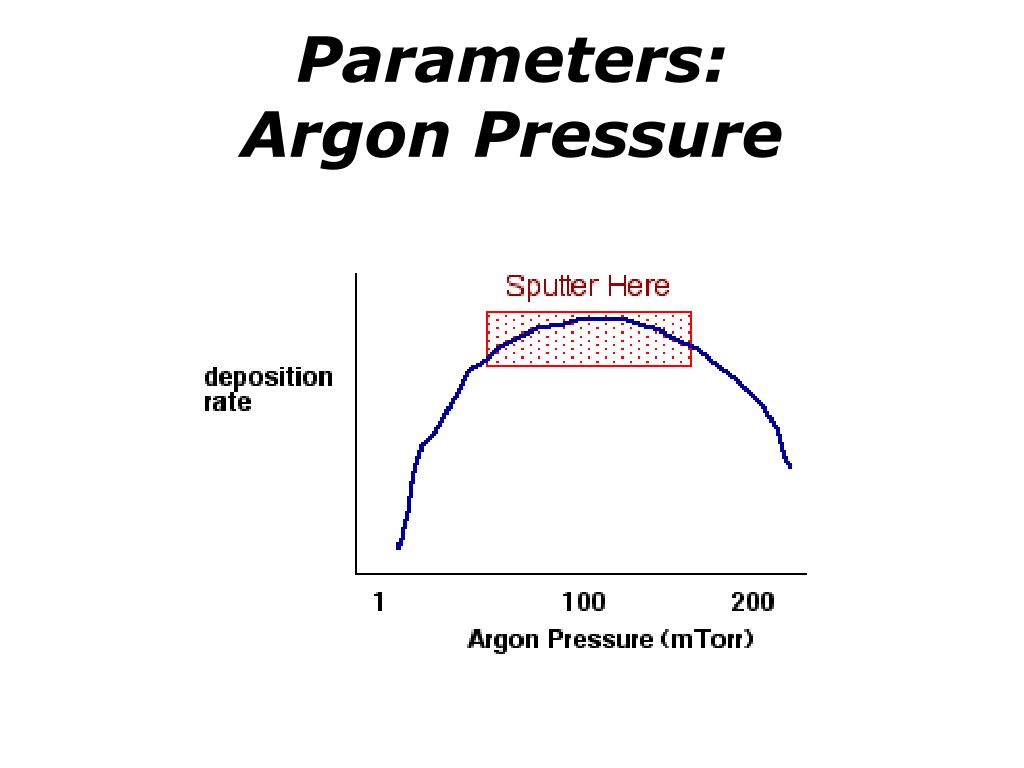 Parameters:
Argon Pressure

Sputter Here

deposition rate

1
100
200
Argon Pressure (mTorr)